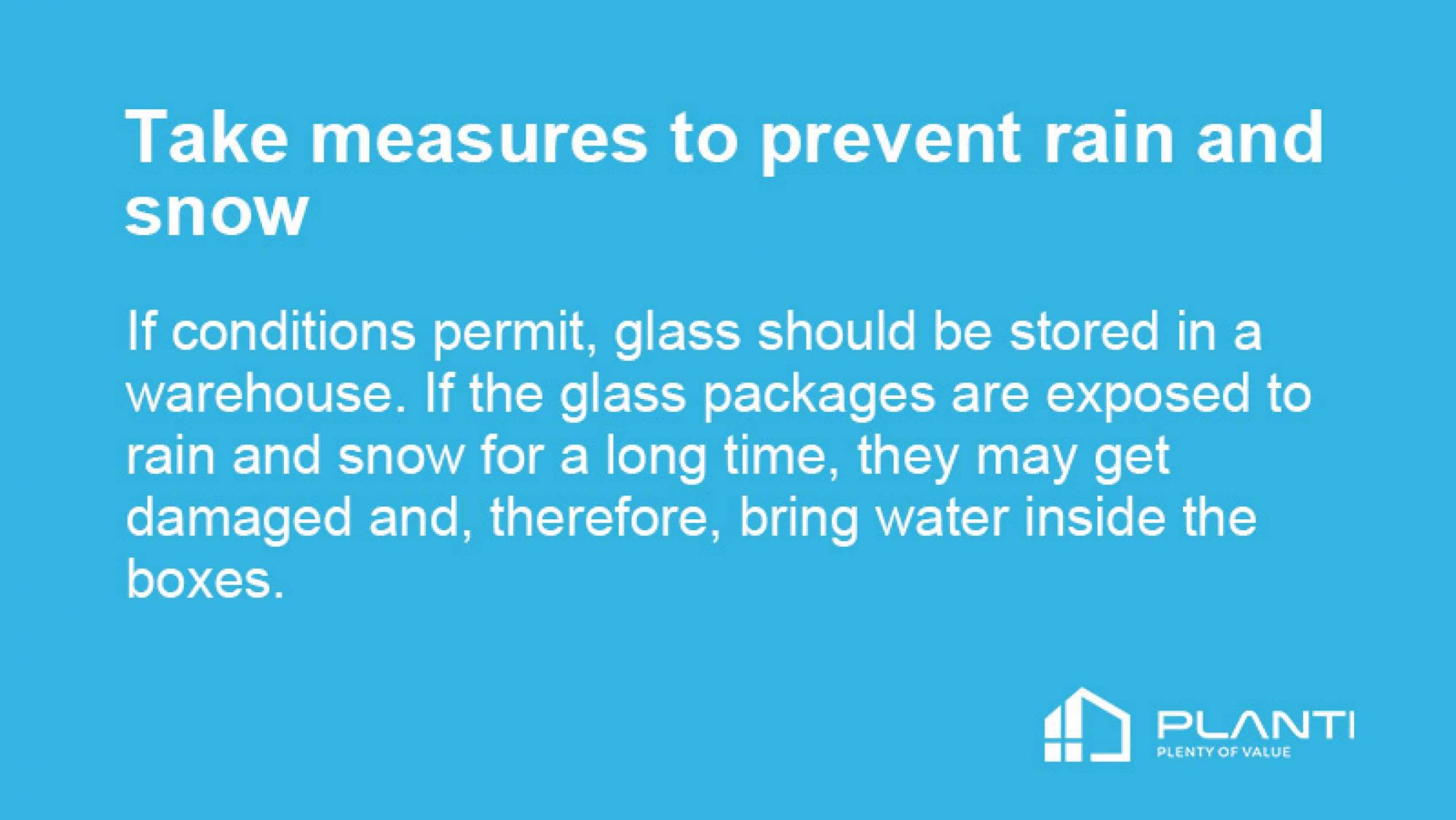 Take measures to prevent rain and snow

If conditions permit, glass should be stored in a warehouse. If the glass packages are exposed to rain and snow for a long time, they may get damaged and, therefore, bring water inside the boxes.

PLANTI
PLENTY OF VALUE